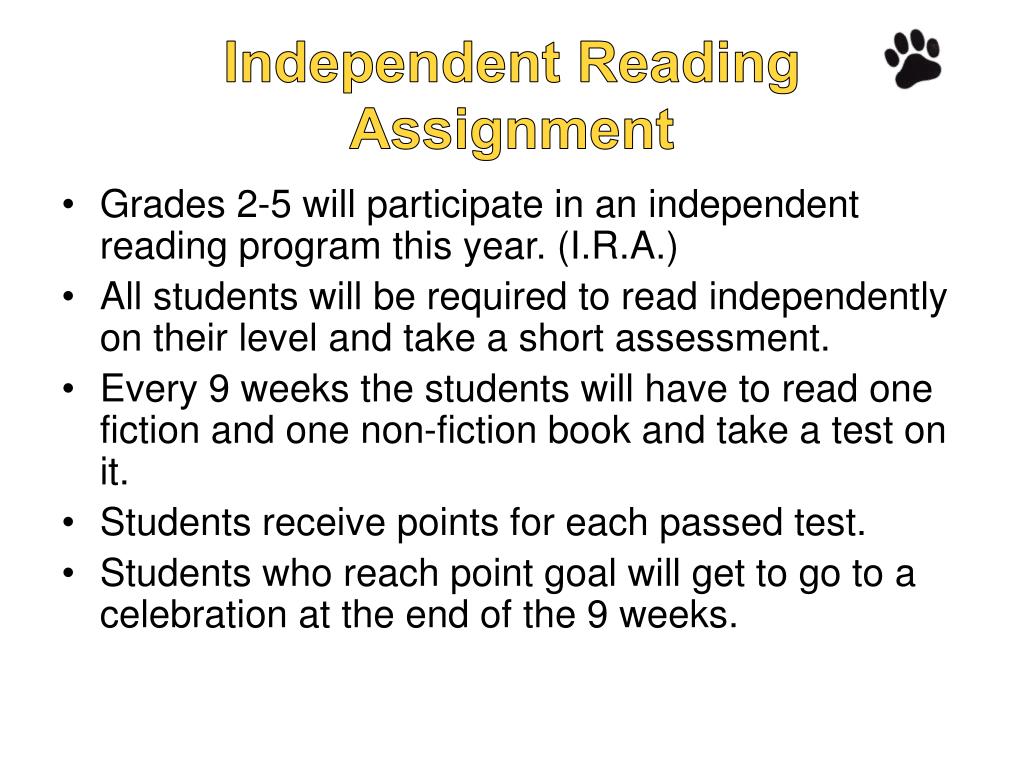 Independent Reading Assignment

• Grades 2-5 will participate in an independent reading program this year. (I.R.A.)
• All students will be required to read independently on their level and take a short assessment.
• Every 9 weeks the students will have to read one fiction and one non-fiction book and take a test on it.
• Students receive points for each passed test.
• Students who reach point goal will get to go to a celebration at the end of the 9 weeks.